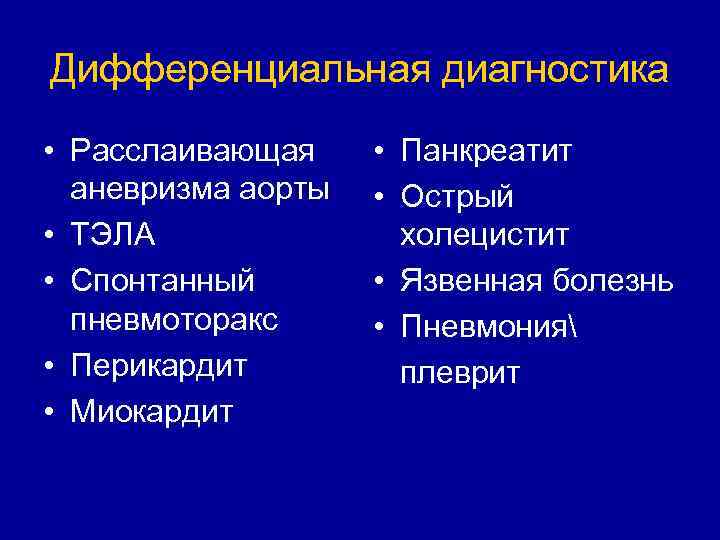 Дифференциальная диагностика

• Расслаивающая аневризма аорты
• ТЭЛА
• Спонтанный пневмоторакс
• Перикардит
• Миокардит

• Панкреатит
• Острый холецистит
• Язвенная болезнь
• Пневмония\ плеврит